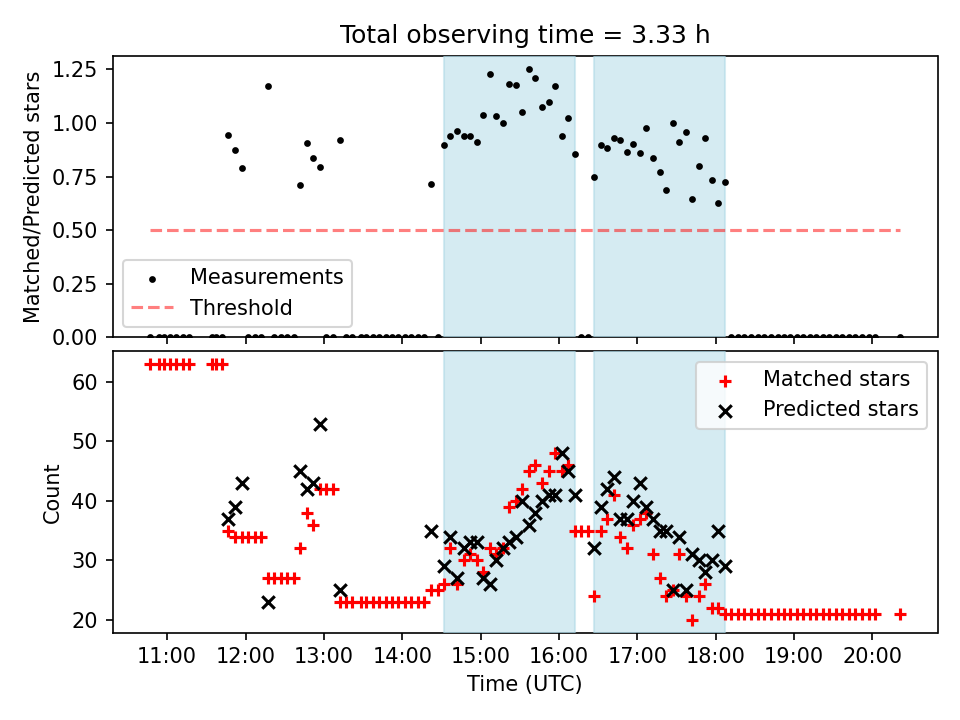 Total observing time = 3.33 h

Matched/Predicted stars

1.25
1.00
0.75
0.50
0.25
0.00

Measurements
Threshold

Count

60
50
40
30
20

Matched stars
Predicted stars

11:00 12:00 13:00 14:00 15:00 16:00 17:00 18:00 19:00 20:00

Time (UTC)